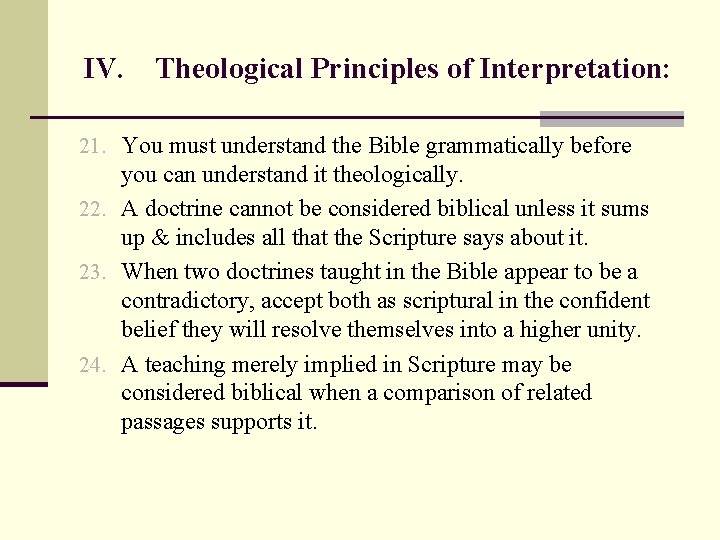 IV. Theological Principles of Interpretation:

21. You must understand the Bible grammatically before you can understand it theologically.

22. A doctrine cannot be considered biblical unless it sums up & includes all that the Scripture says about it.

23. When two doctrines taught in the Bible appear to be a contradictory, accept both as scriptural in the confident belief they will resolve themselves into a higher unity.

24. A teaching merely implied in Scripture may be considered biblical when a comparison of related passages supports it.